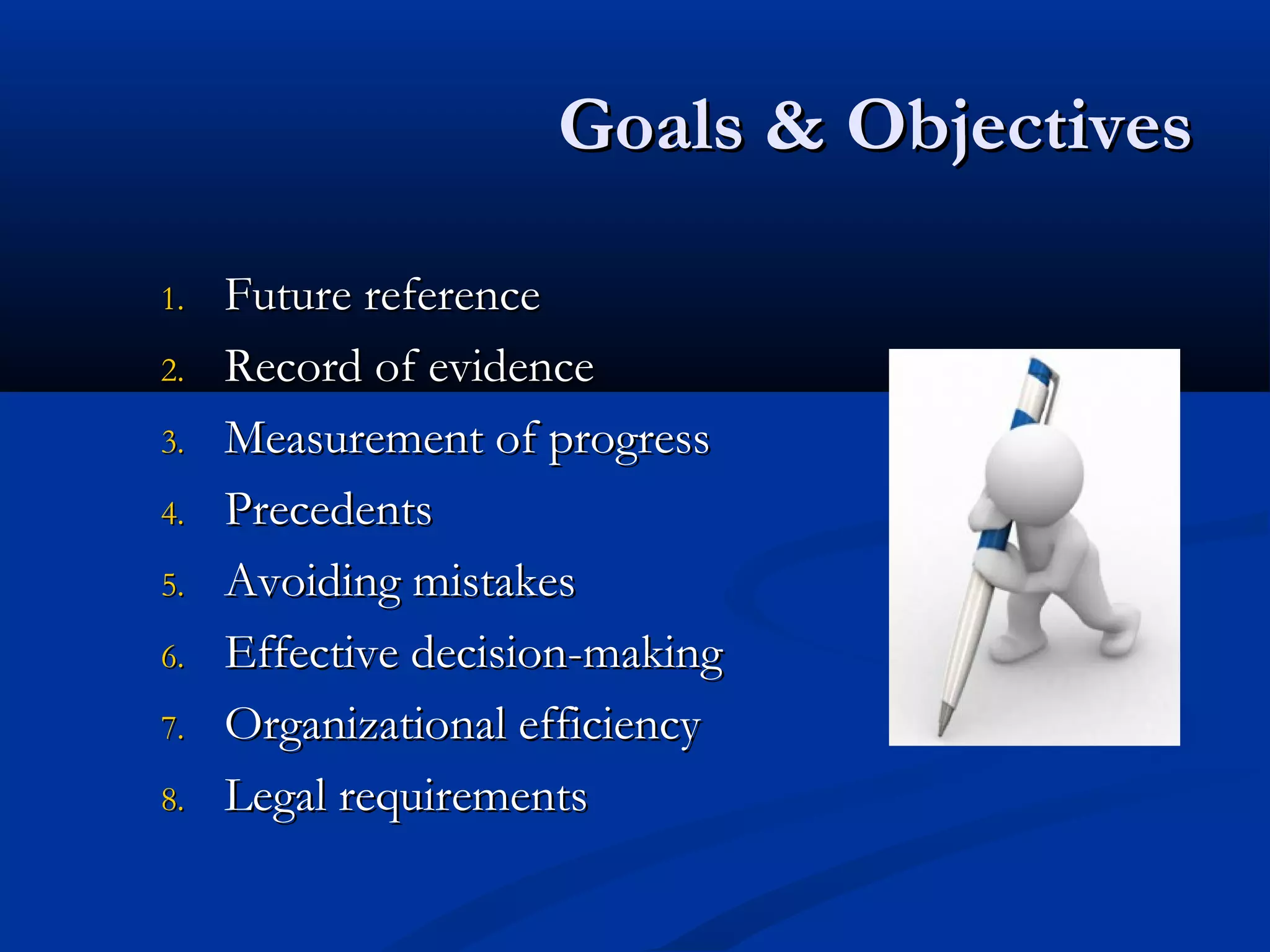 Goals & Objectives

1. Future reference
2. Record of evidence
3. Measurement of progress
4. Precedents
5. Avoiding mistakes
6. Effective decision-making
7. Organizational efficiency
8. Legal requirements